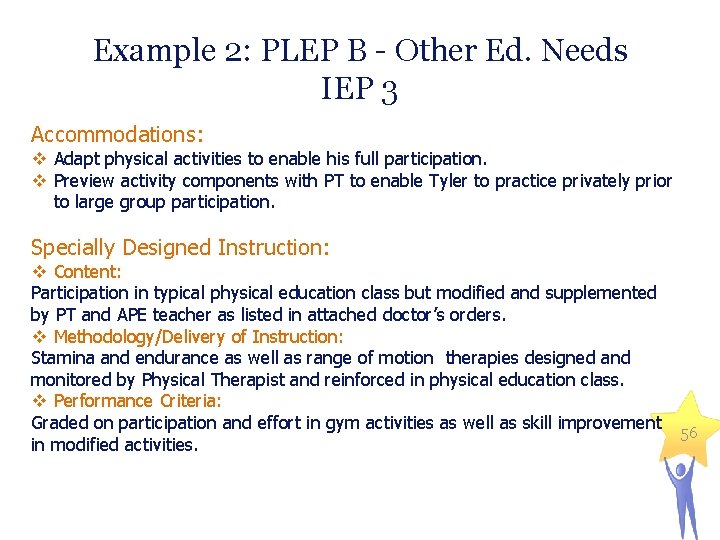 Example 2: PLEP B - Other Ed. Needs
IEP 3

Accommodations:
❖ Adapt physical activities to enable his full participation.
❖ Preview activity components with PT to enable Tyler to practice privately prior to large group participation.

Specially Designed Instruction:
❖ Content:
Participation in typical physical education class but modified and supplemented by PT and APE teacher as listed in attached doctor's orders.
❖ Methodology/Delivery of Instruction:
Stamina and endurance as well as range of motion therapies designed and monitored by Physical Therapist and reinforced in physical education class.
❖ Performance Criteria:
Graded on participation and effort in gym activities as well as skill improvement in modified activities.

56